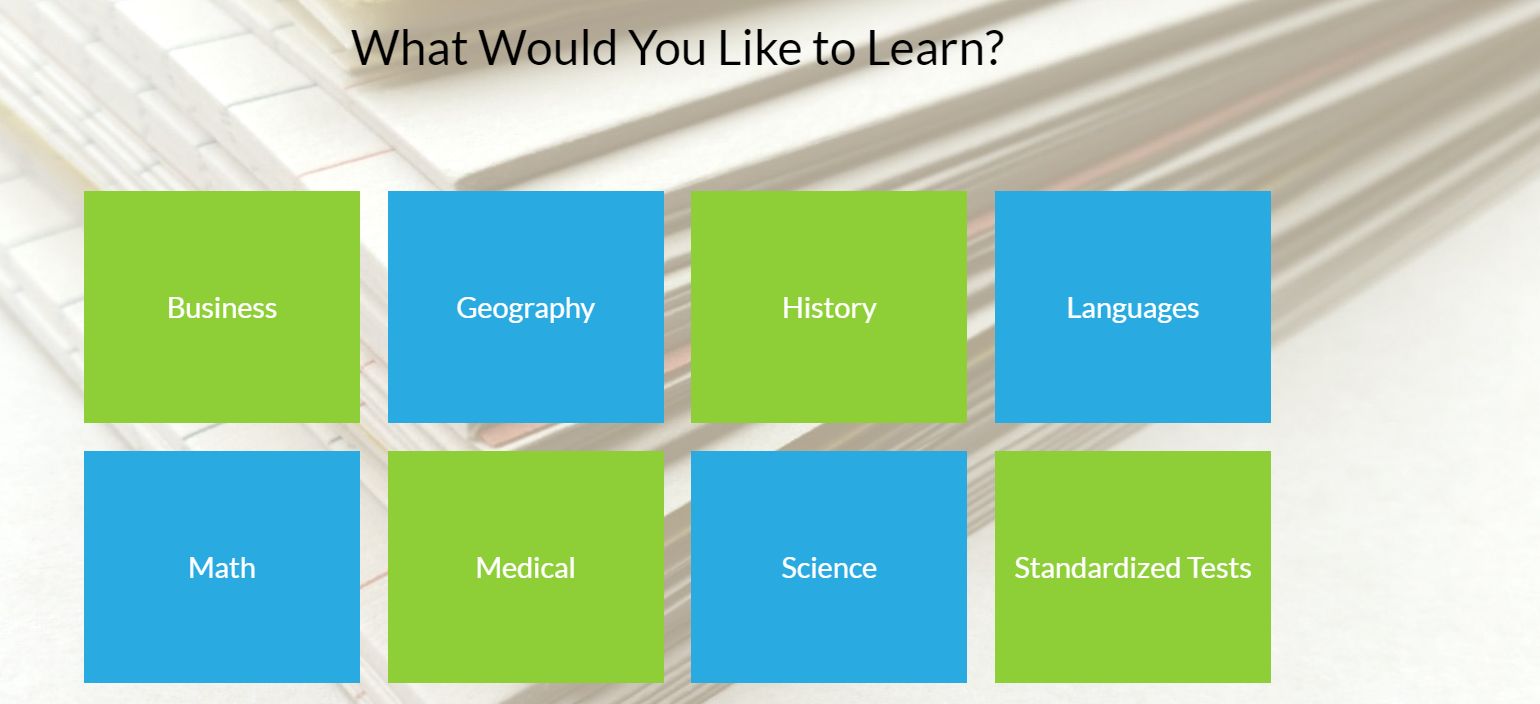 What Would You Like to Learn?

Business

Geography

History

Languages

Math

Medical

Science

Standardized Tests